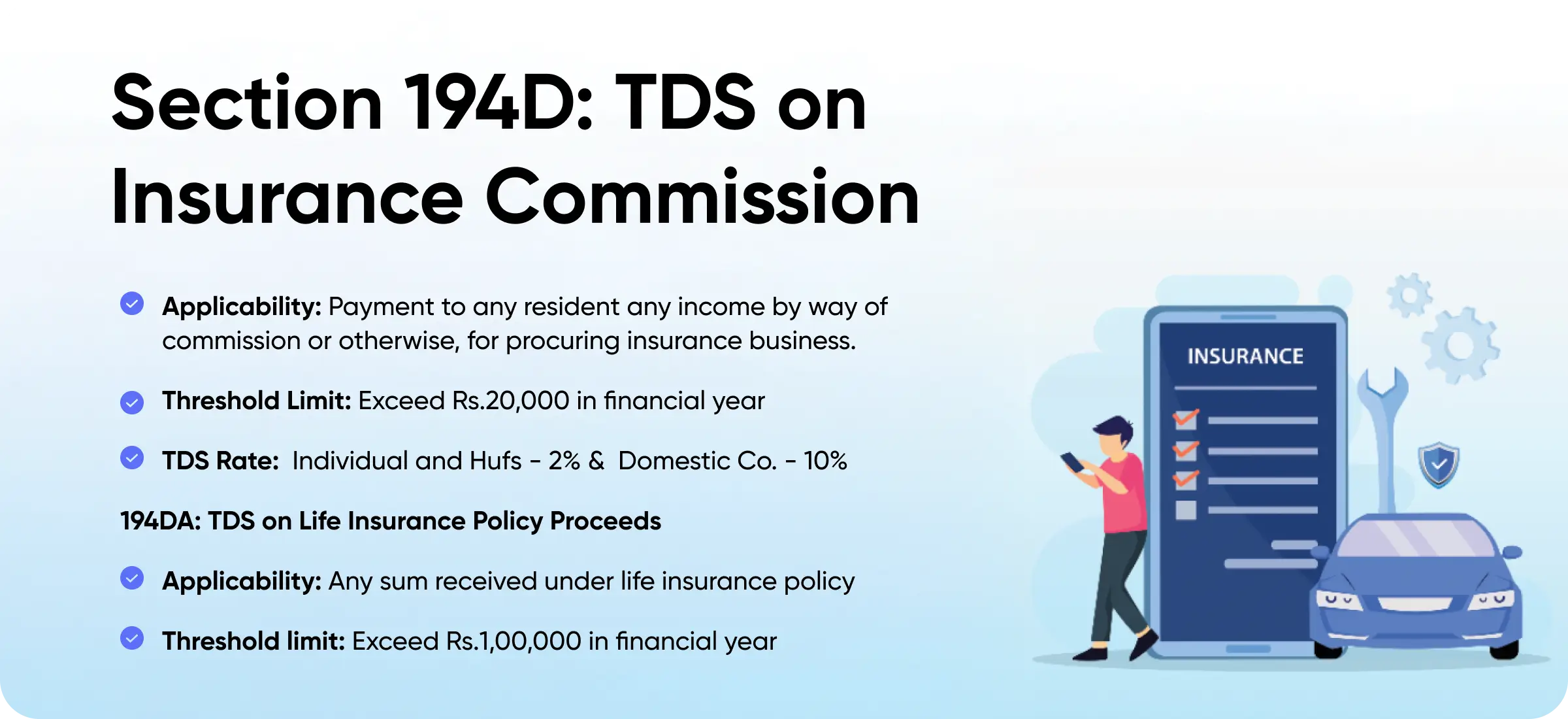 Section 194D: TDS on Insurance Commission

Applicability: Payment to any resident any income by way of commission or otherwise, for procuring insurance business.

Threshold Limit: Exceed Rs.20,000 in financial year

TDS Rate: Individual and Hufs - 2% & Domestic Co. - 10%

194DA: TDS on Life Insurance Policy Proceeds

Applicability: Any sum received under life insurance policy

Threshold limit: Exceed Rs.1,00,000 in financial year

INSURANCE